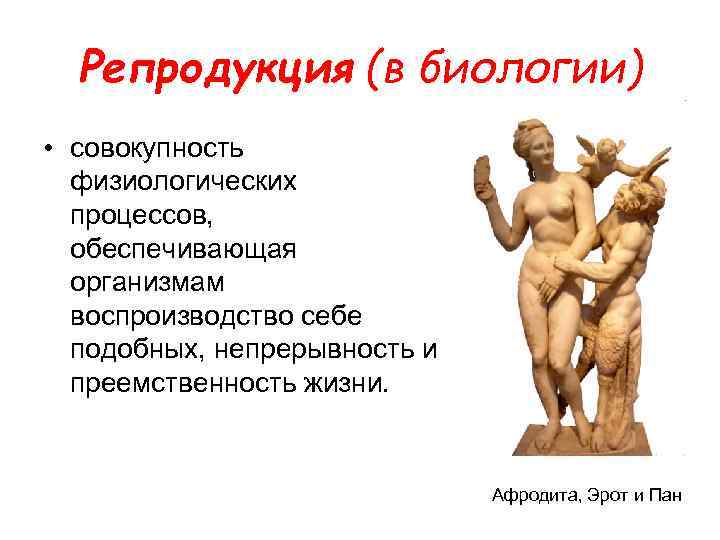 Репродукция (в биологии)

• совокупность физиологических процессов, обеспечивающая организмам воспроизводство себе подобных, непрерывность и преемственность жизни.

Афродита, Эрот и Пан